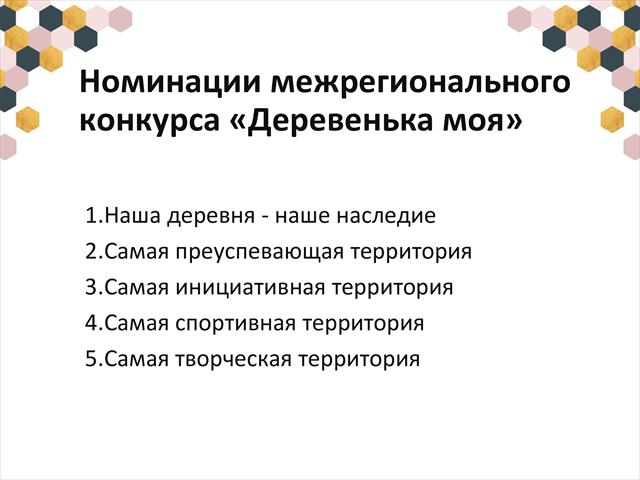 Номинации межрегионального конкурса «Деревенька моя»

1.Наша деревня - наше наследие
2.Самая преуспевающая территория
3.Самая инициативная территория
4.Самая спортивная территория
5.Самая творческая территория